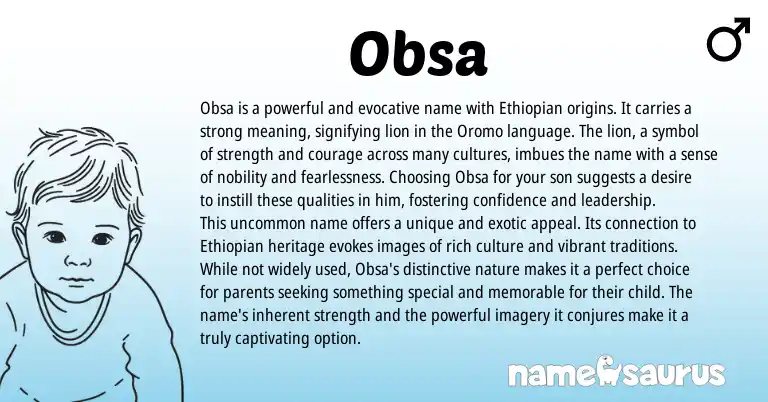 Obsa

♂

Obsa is a powerful and evocative name with Ethiopian origins. It carries a strong meaning, signifying lion in the Oromo language. The lion, a symbol of strength and courage across many cultures, imbues the name with a sense of nobility and fearlessness. Choosing Obsa for your son suggests a desire to instill these qualities in him, fostering confidence and leadership.
This uncommon name offers a unique and exotic appeal. Its connection to Ethiopian heritage evokes images of rich culture and vibrant traditions. While not widely used, Obsa's distinctive nature makes it a perfect choice for parents seeking something special and memorable for their child. The name's inherent strength and the powerful imagery it conjures make it a truly captivating option.

namesaurus